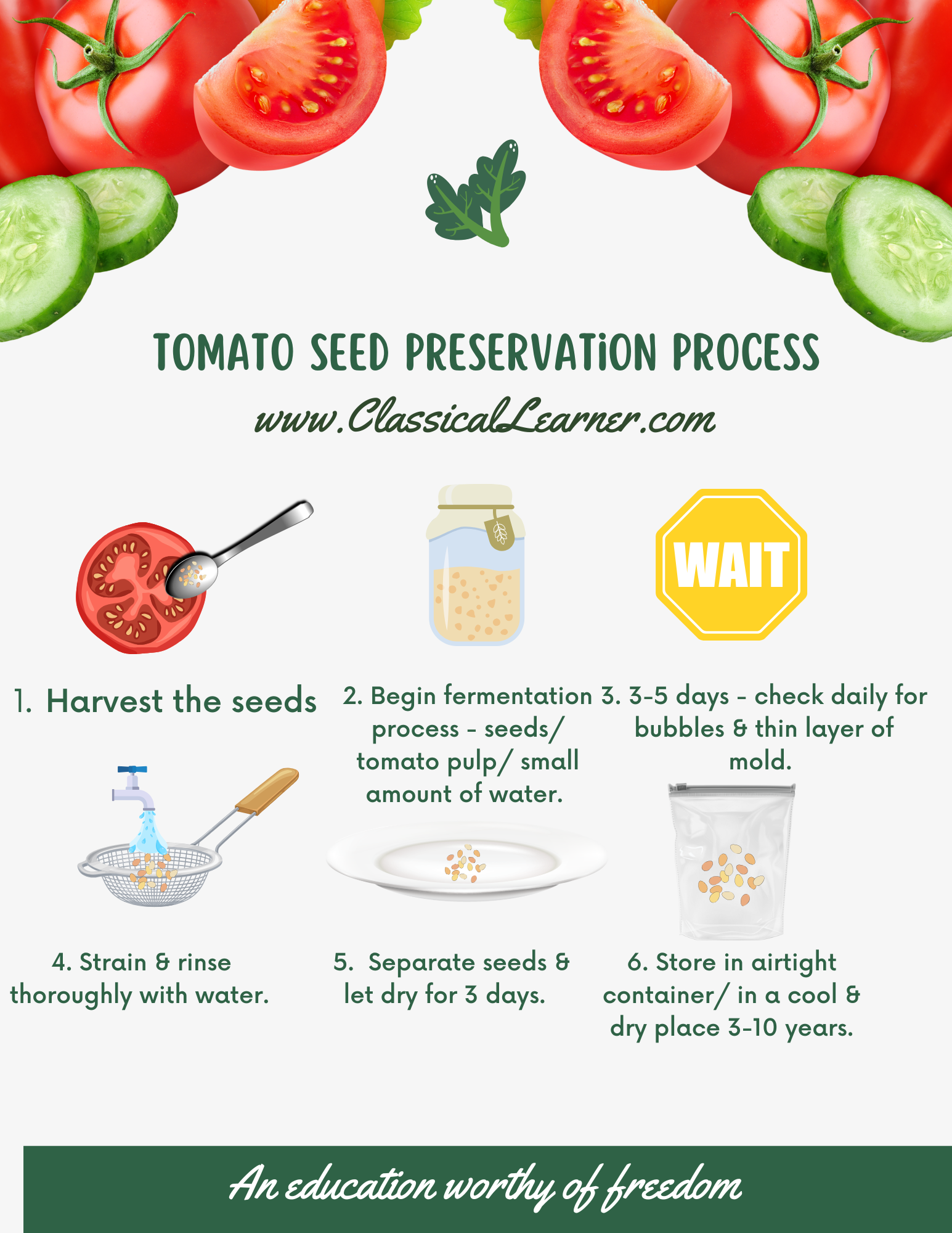 TOMATO SEED PRESERVATiON PROCESS

www.ClassicalLearner.com

WAIT

1. Harvest the seeds

2. Begin fermentation process - seeds/ tomato pulp/ small amount of water.

3. 3-5 days - check daily for bubbles & thin layer of mold.

4. Strain & rinse thoroughly with water.

5. Separate seeds & let dry for 3 days.

6. Store in airtight container/ in a cool & dry place 3-10 years.

An education worthy of freedom